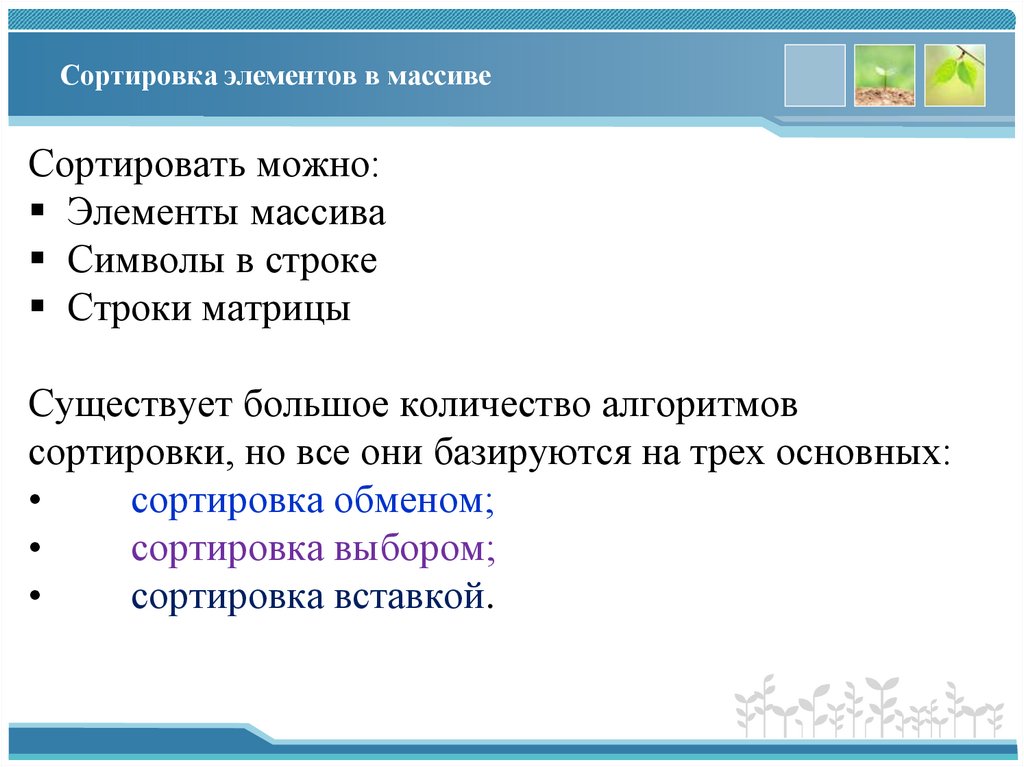 Сортировка элементов в массиве

Сортировать можно:
▪ Элементы массива
▪ Символы в строке
▪ Строки матрицы

Существует большое количество алгоритмов сортировки, но все они базируются на трех основных:
• сортировка обменом;
• сортировка выбором;
• сортировка вставкой.